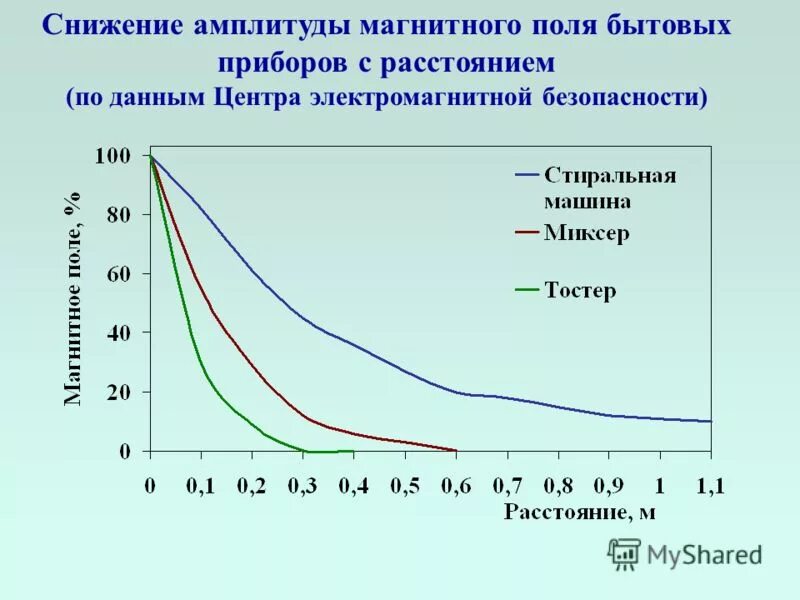 Снижение амплитуды магнитного поля бытовых приборов с расстоянием
(по данным Центра электромагнитной безопасности)

Магнитное поле, %

100
80
60
40
20
0

Стиральная машина
Миксер
Тостер

0 0,1 0,2 0,3 0,4 0,5 0,6 0,7 0,8 0,9 1 1,1
Расстояние, м

MyShared